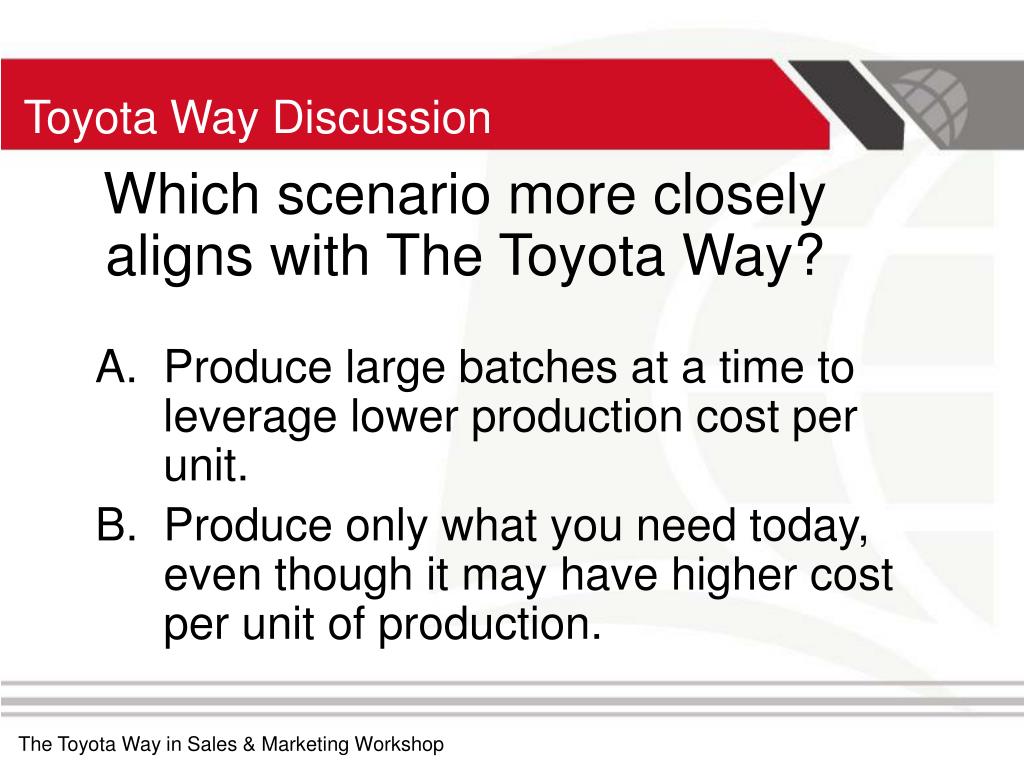 Toyota Way Discussion

Which scenario more closely aligns with The Toyota Way?

A. Produce large batches at a time to leverage lower production cost per unit.

B. Produce only what you need today, even though it may have higher cost per unit of production.

The Toyota Way in Sales & Marketing Workshop